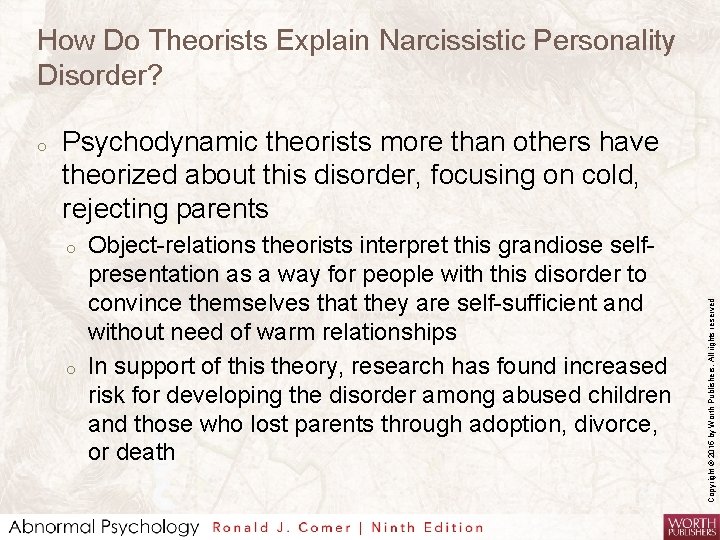 How Do Theorists Explain Narcissistic Personality Disorder?

o Psychodynamic theorists more than others have theorized about this disorder, focusing on cold, rejecting parents

o Object-relations theorists interpret this grandiose self-presentation as a way for people with this disorder to convince themselves that they are self-sufficient and without need of warm relationships

o In support of this theory, research has found increased risk for developing the disorder among abused children and those who lost parents through adoption, divorce, or death

Copyright © 2016 by Worth Publishers. All rights reserved

Abnormal Psychology Ronald J. Comer | Ninth Edition

WORTH PUBLISHERS